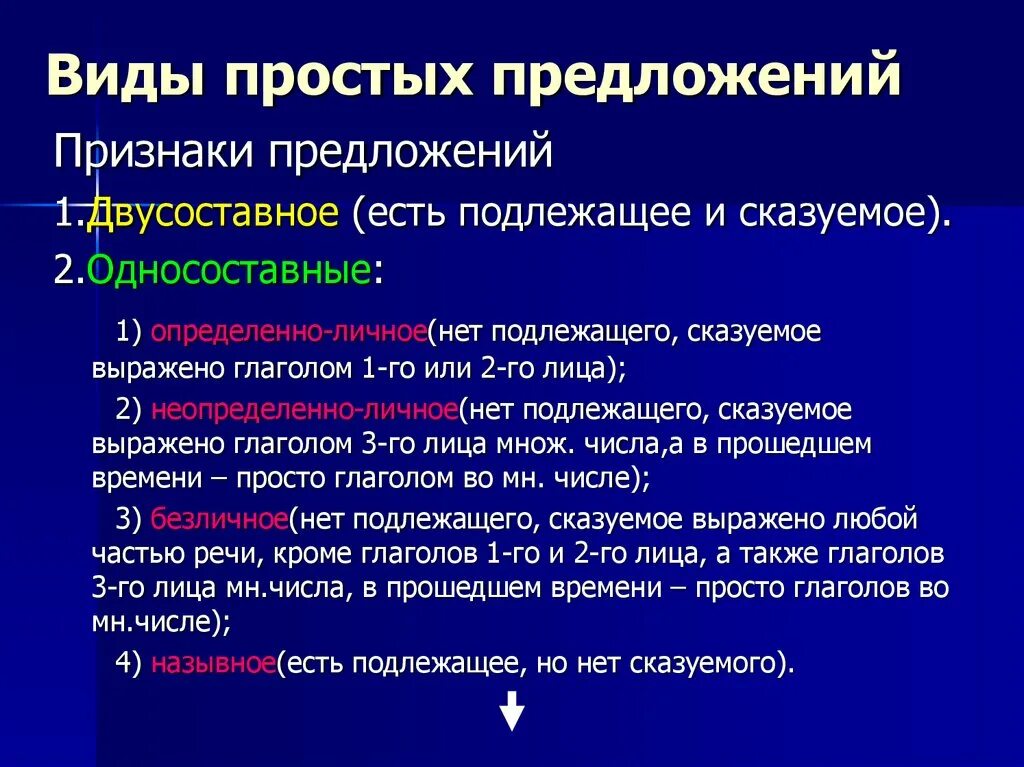 Виды простых предложений

Признаки предложений

1.Двусоставное (есть подлежащее и сказуемое).

2.Односоставные:

1) определенно-личное(нет подлежащего, сказуемое выражено глаголом 1-го или 2-го лица);

2) неопределенно-личное(нет подлежащего, сказуемое выражено глаголом 3-го лица множ. числа,а в прошедшем времени – просто глаголом во мн. числе);

3) безличное(нет подлежащего, сказуемое выражено любой частью речи, кроме глаголов 1-го и 2-го лица, а также глаголов 3-го лица мн.числа, в прошедшем времени – просто глаголов во мн.числе);

4) назывное(есть подлежащее, но нет сказуемого).